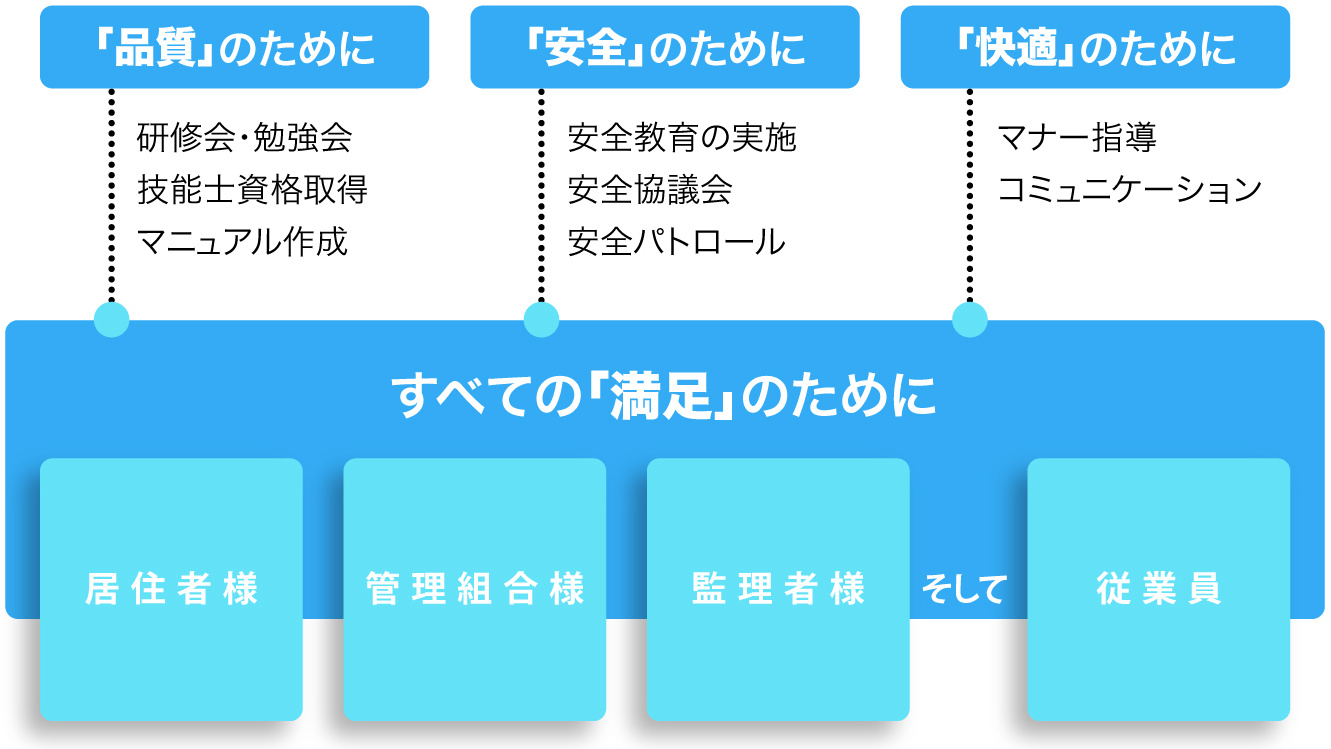 「品質」のために

研修会・勉強会
技能士資格取得
マニュアル作成

「安全」のために

安全教育の実施
安全協議会
安全パトロール

「快適」のために

マナー指導
コミュニケーション

すべての「満足」のために

居住者様

管理組合様

監理者様

そして

従業員